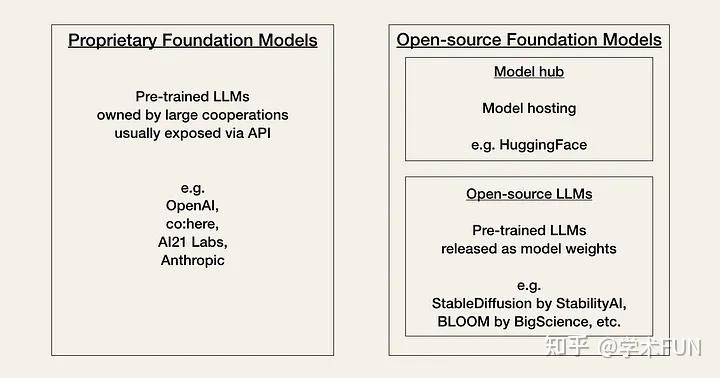 Proprietary Foundation Models

Pre-trained LLMs
owned by large cooperations
usually exposed via API

e.g.
OpenAI,
co:here,
AI21 Labs,
Anthropic

Open-source Foundation Models

Model hub

Model hosting

e.g. HuggingFace

Open-source LLMs

Pre-trained LLMs
released as model weights

e.g.
StableDiffusion by StabilityAI,
BLOOM by BigScience, etc.

知乎 @学术FUN